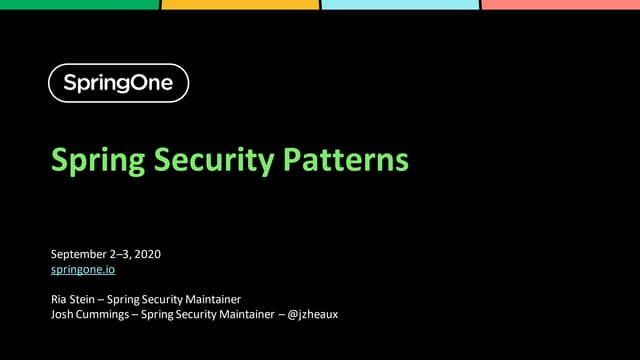 SpringOne

Spring Security Patterns

September 2–3, 2020
springone.io

Ria Stein – Spring Security Maintainer
Josh Cummings – Spring Security Maintainer – @jzheaux